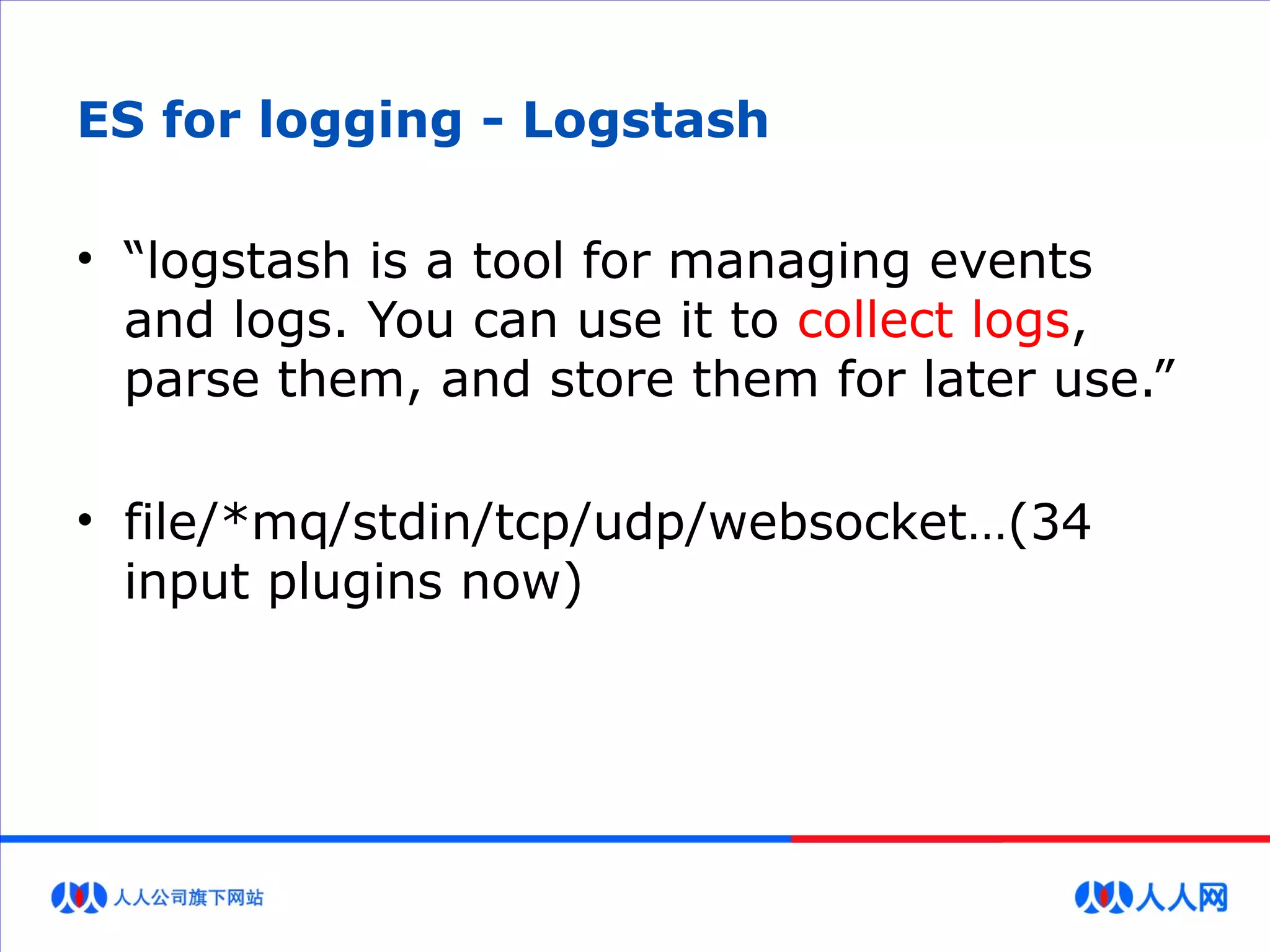 ES for logging - Logstash

• “logstash is a tool for managing events and logs. You can use it to collect logs, parse them, and store them for later use.”

• file/*mq/stdin/tcp/udp/websocket…(34 input plugins now)

人人公司旗下网站

人人网